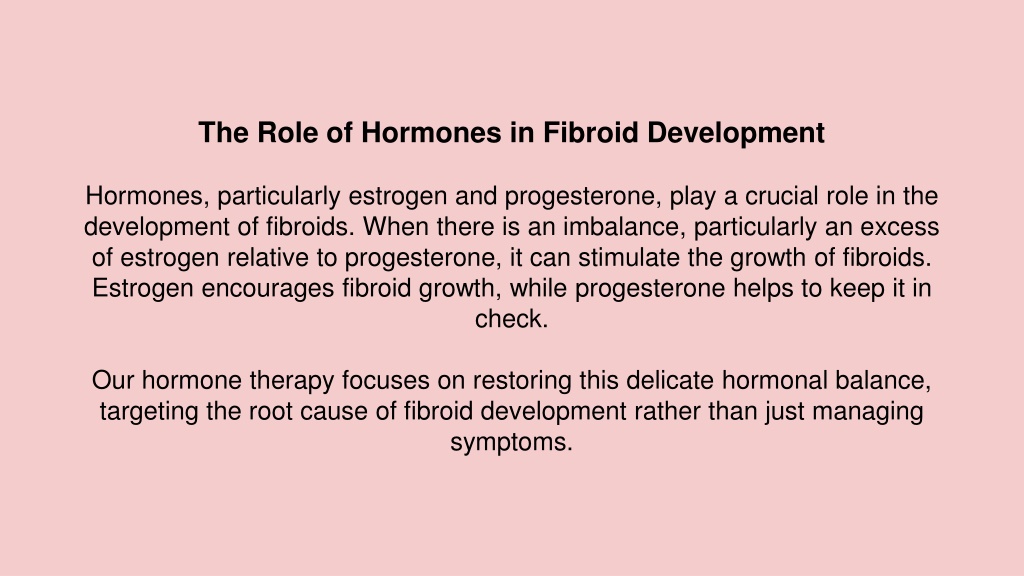 The Role of Hormones in Fibroid Development

Hormones, particularly estrogen and progesterone, play a crucial role in the development of fibroids. When there is an imbalance, particularly an excess of estrogen relative to progesterone, it can stimulate the growth of fibroids. Estrogen encourages fibroid growth, while progesterone helps to keep it in check.

Our hormone therapy focuses on restoring this delicate hormonal balance, targeting the root cause of fibroid development rather than just managing symptoms.